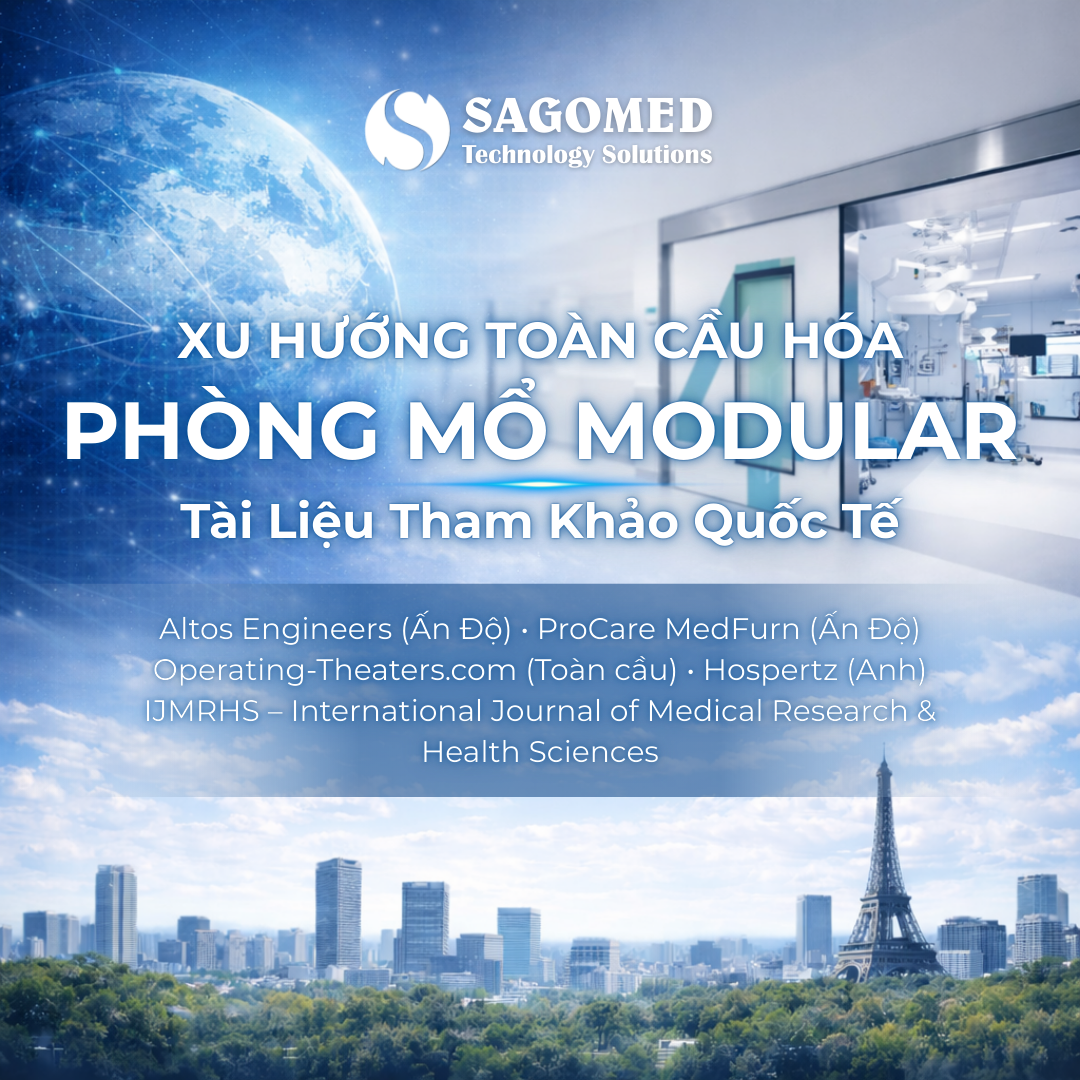 SAGOMED
Technology Solutions

XU HƯỚNG TOÀN CẦU HÓA
PHÒNG MỔ MODULAR
Tài Liệu Tham Khảo Quốc Tế

Altos Engineers (Ấn Độ) • ProCare MedFurn (Ấn Độ)
Operating-Theaters.com (Toàn cầu) • Hospertz (Anh)
IJMRHS – International Journal of Medical Research & Health Sciences